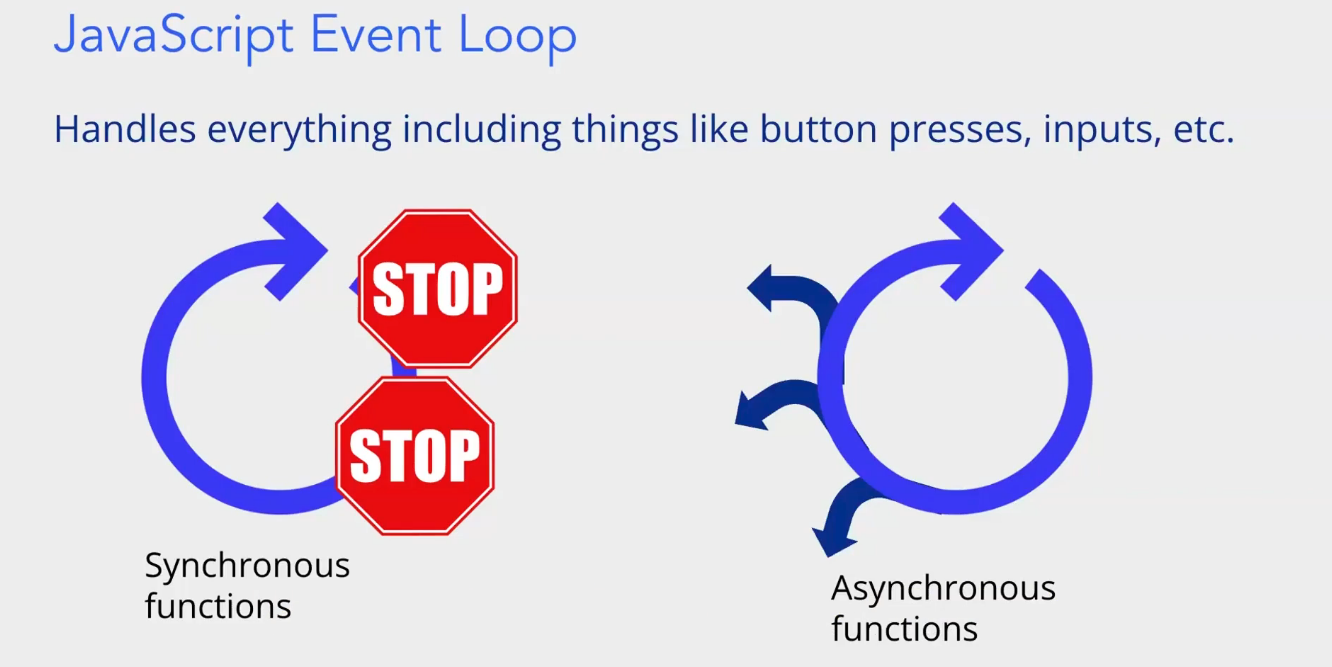 JavaScript Event Loop

Handles everything including things like button presses, inputs, etc.

STOP

STOP

Synchronous functions

Asynchronous functions